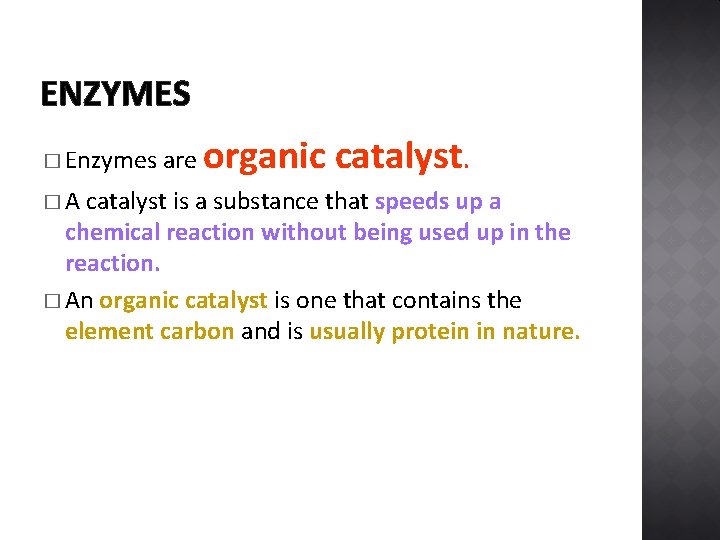 ENZYMES

□ Enzymes are organic catalyst.

□ A catalyst is a substance that speeds up a chemical reaction without being used up in the reaction.

□ An organic catalyst is one that contains the element carbon and is usually protein in nature.